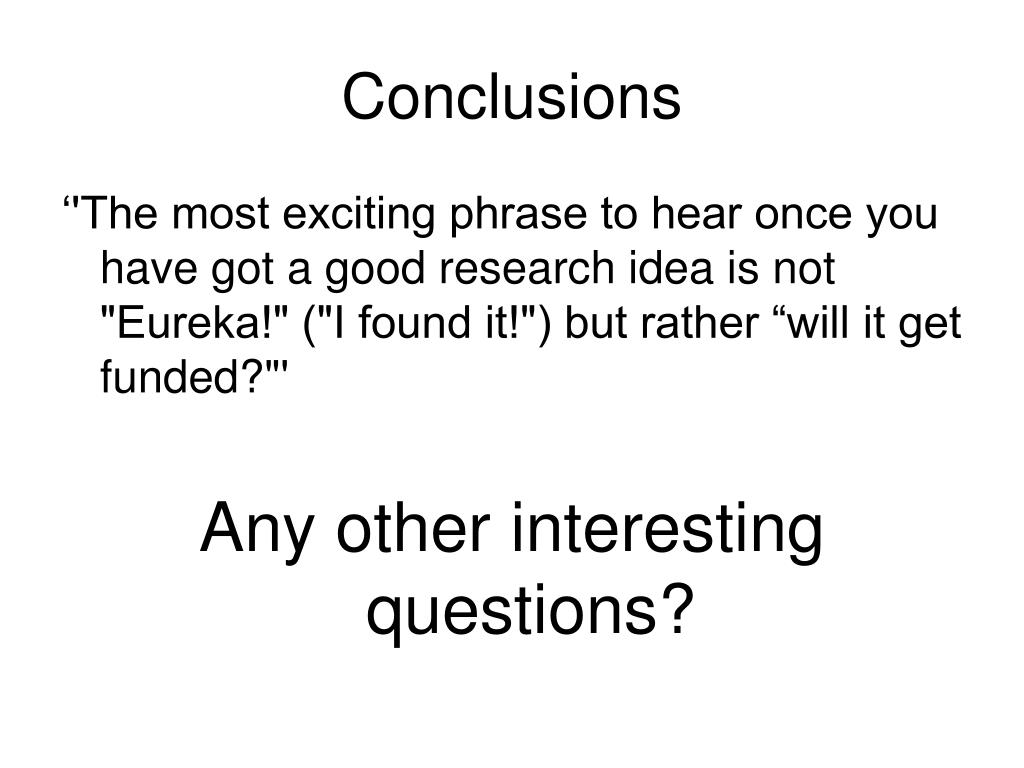 Conclusions

‘'The most exciting phrase to hear once you have got a good research idea is not "Eureka!" ("I found it!") but rather “will it get funded?"'

Any other interesting questions?